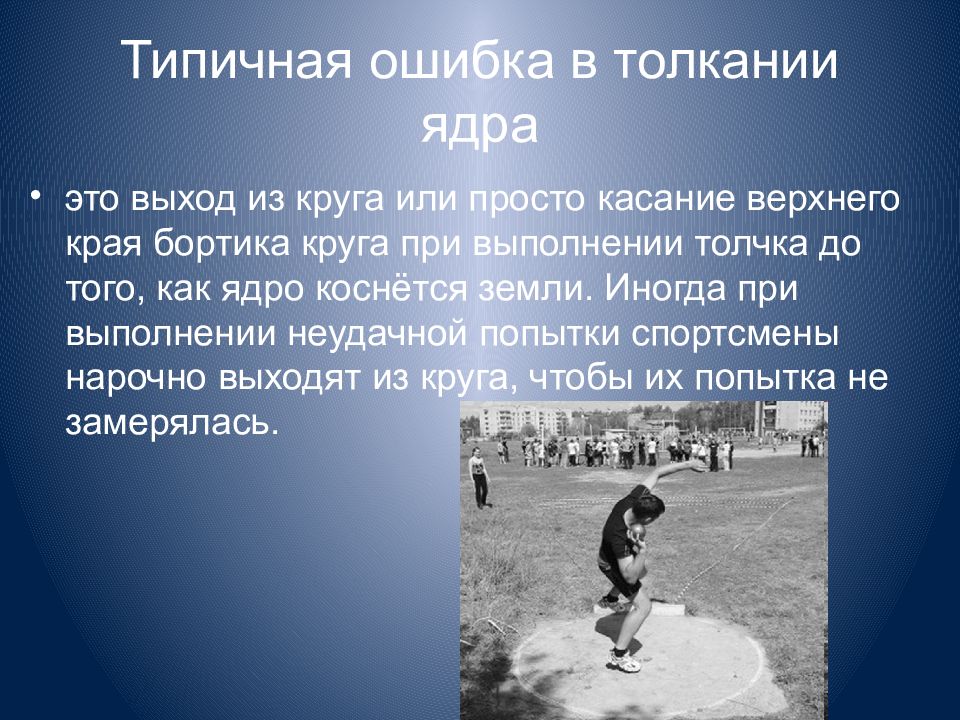 Типичная ошибка в толкании ядра

• это выход из круга или просто касание верхнего края бортика круга при выполнении толчка до того, как ядро коснётся земли. Иногда при выполнении неудачной попытки спортсмены нарочно выходят из круга, чтобы их попытка не замерялась.